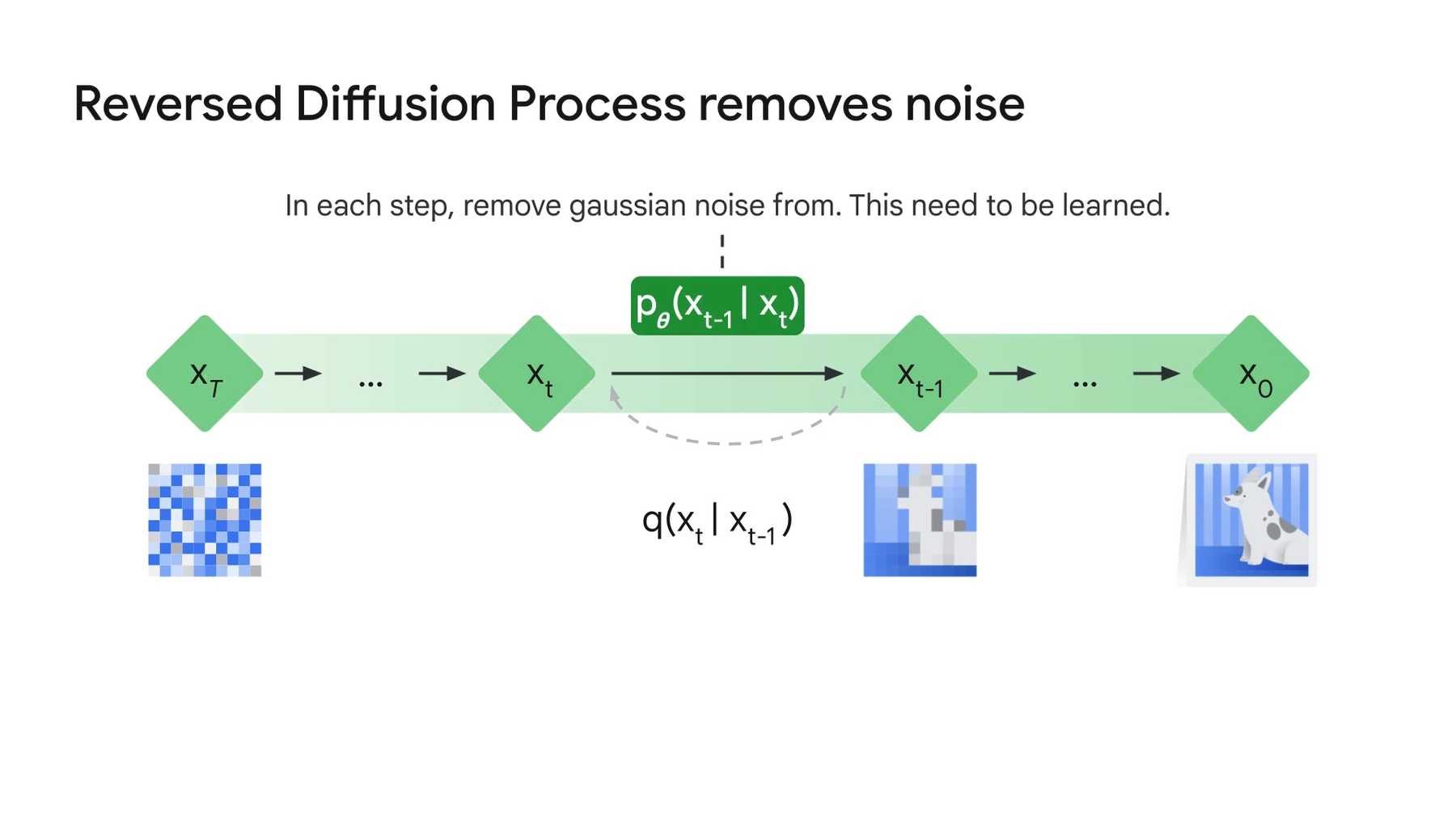 Reversed Diffusion Process removes noise

In each step, remove gaussian noise from. This need to be learned.

$p_\theta(x_{t-1} | x_t)$

$x_T$ ... $x_t$ $x_{t-1}$ ... $x_0$

$q(x_t | x_{t-1})$